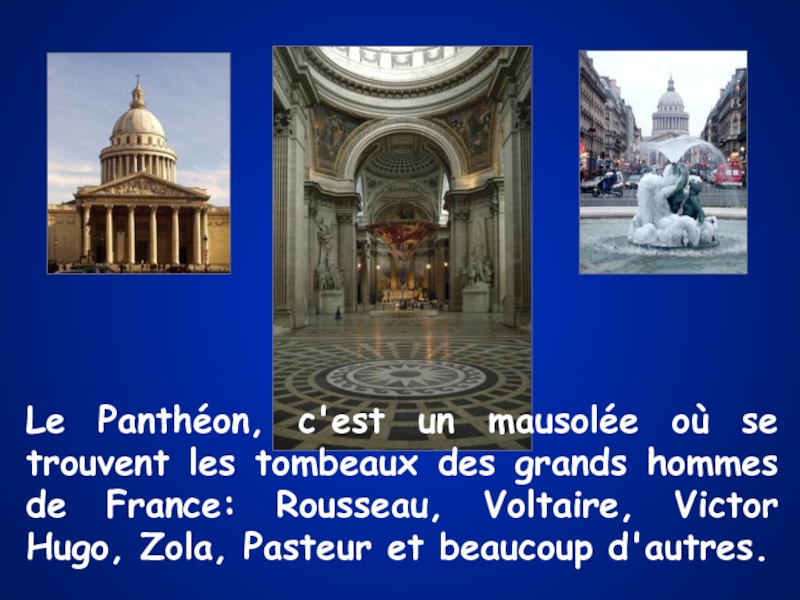 Le Panthéon, c'est un mausolée où se trouvent les tombeaux des grands hommes de France: Rousseau, Voltaire, Victor Hugo, Zola, Pasteur et beaucoup d'autres.